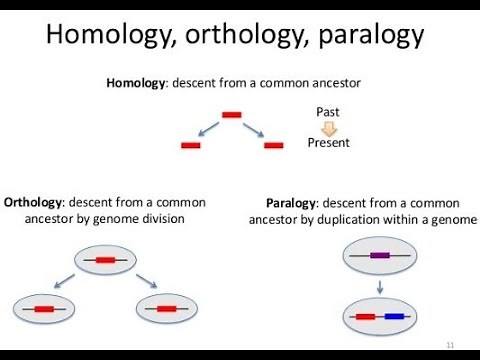 Homology, orthology, paralogy

**Homology**: descent from a common ancestor

Past

Present

**Orthology**: descent from a common ancestor by genome division

**Paralogy**: descent from a common ancestor by duplication within a genome

11